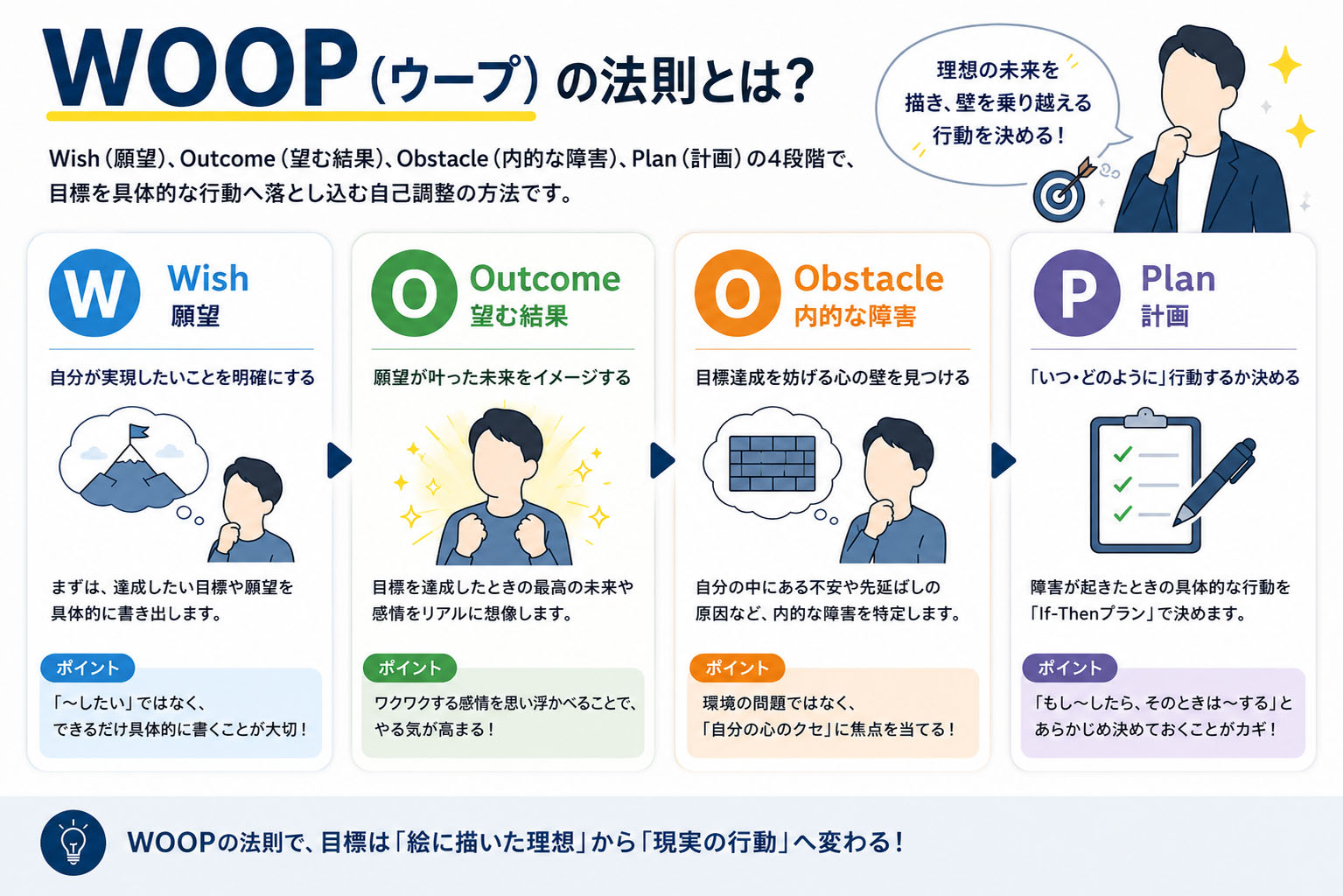 WOOP（ウープ）の法則とは？

Wish（願望）、Outcome（望む結果）、Obstacle（内的な障害）、Plan（計画）の4段階で、目標を具体的な行動へ落とし込む自己調整の方法です。

理想の未来を描き、壁を乗り越える行動を決める！

W Wish 願望

自分が実現したいことを明確にする

まずは、達成したい目標や願望を具体的に書き出します。

ポイント
「〜したい」ではなく、できるだけ具体的に書くことが大切！

O Outcome 望む結果

願望が叶った未来をイメージする

目標を達成したときの最高の未来や感情をリアルに想像します。

ポイント
ワクワクする感情を思い浮かべることで、やる気が高まる！

O Obstacle 内的な障害

目標達成を妨げる心の壁を見つける

自分の中にある不安や先延ばしの原因など、内的な障害を特定します。

ポイント
環境の問題ではなく、「自分の心のクセ」に焦点を当てる！

P Plan 計画

「いつ・どのように」行動するか決める

障害が起きたときの具体的な行動を「If-Thenプラン」で決めます。

ポイント
「もし〜したら、そのときは〜する」とあらかじめ決めておくことがカギ！

WOOPの法則で、目標は「絵に描いた理想」から「現実の行動」へ変わる！